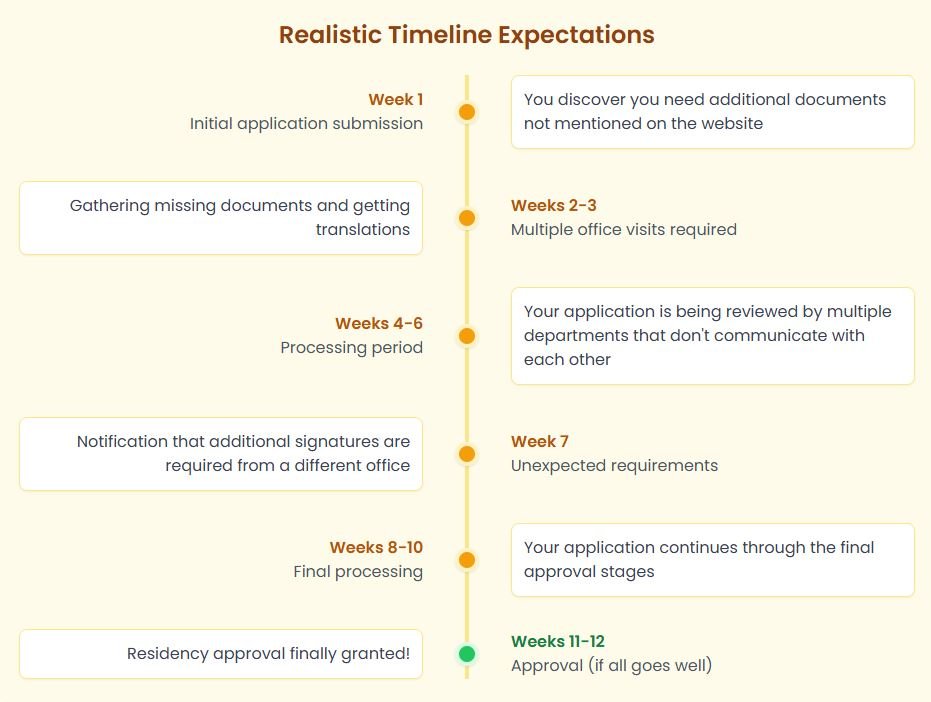 Realistic Timeline Expectations

Week 1
Initial application submission

You discover you need additional documents not mentioned on the website

Gathering missing documents and getting translations

Weeks 2-3
Multiple office visits required

Weeks 4-6
Processing period

Your application is being reviewed by multiple departments that don't communicate with each other

Notification that additional signatures are required from a different office

Week 7
Unexpected requirements

Weeks 8-10
Final processing

Your application continues through the final approval stages

Residency approval finally granted!

Weeks 11-12
Approval (if all goes well)